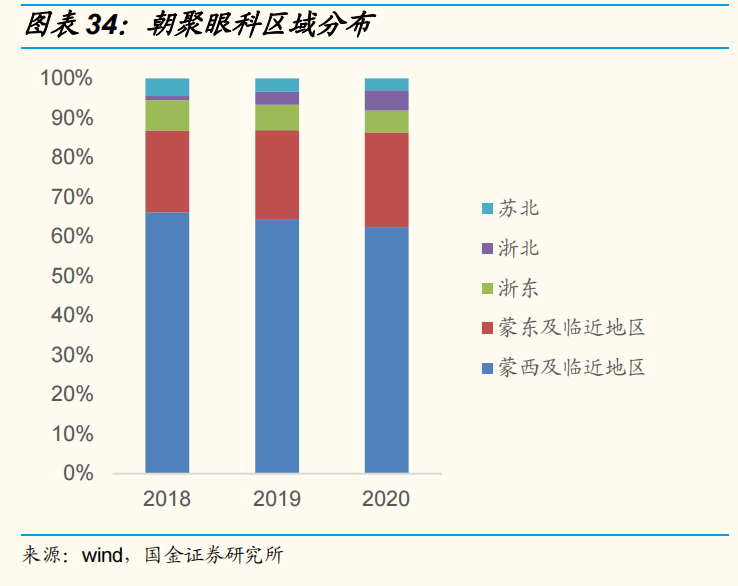 图表 34：朝聚眼科区域分布

100%
90%
80%
70%
60%
50%
40%
30%
20%
10%
0%

2018
2019
2020

苏北
浙北
浙东
蒙东及临近地区
蒙西及临近地区

来源：wind，国金证券研究所